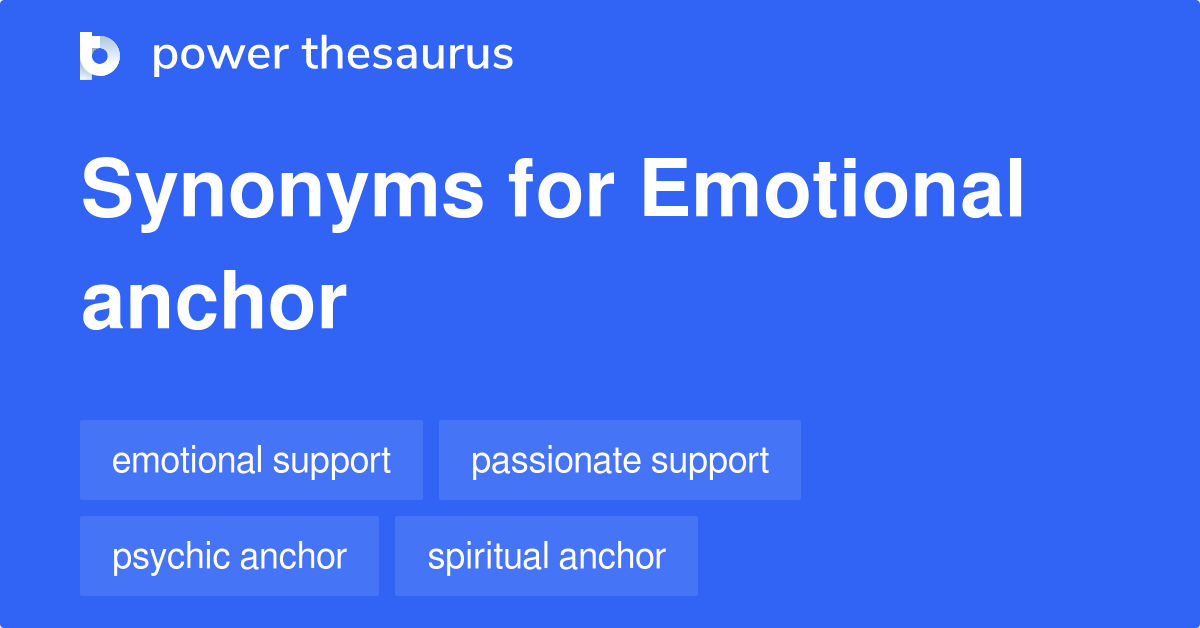 power thesaurus

Synonyms for Emotional anchor

emotional support
passionate support
psychic anchor
spiritual anchor